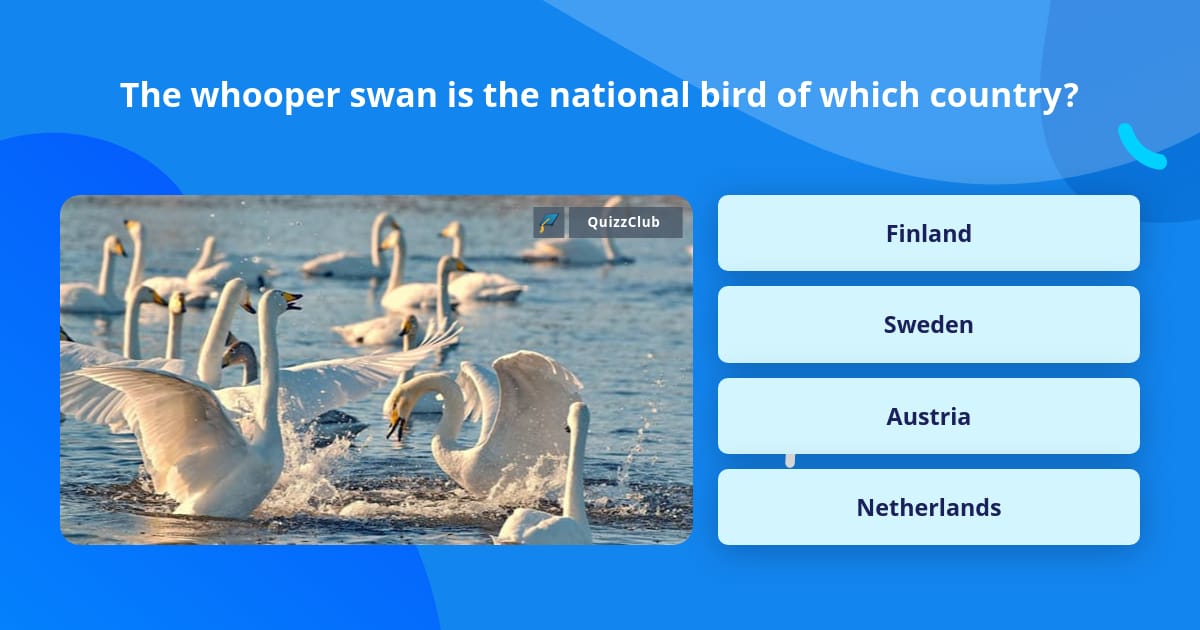 The whooper swan is the national bird of which country?

QuizzClub

Finland

Sweden

Austria

Netherlands